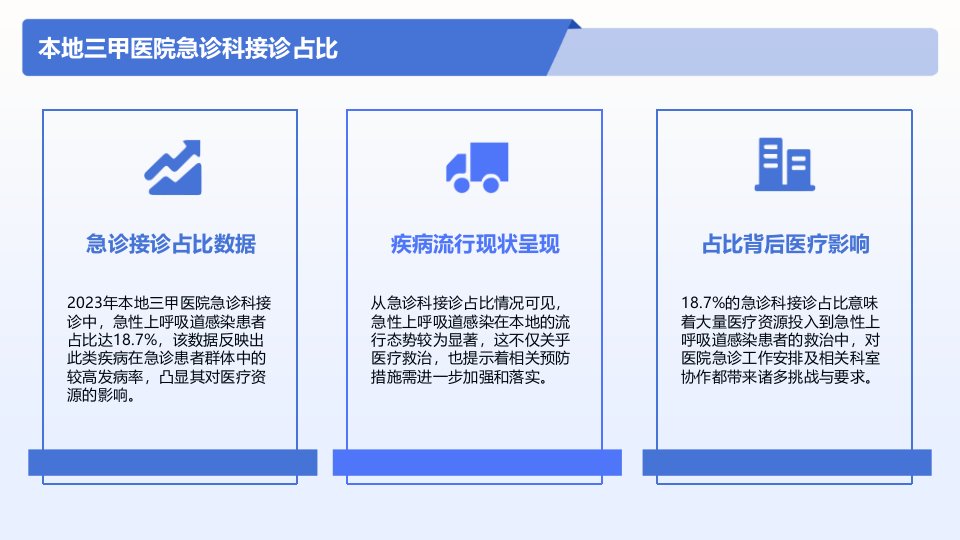 本地三甲医院急诊科接诊占比

急诊接诊占比数据

2023年本地三甲医院急诊科接诊中，急性上呼吸道感染患者占比达18.7%，该数据反映出此类疾病在急诊患者群体中的较高发病率，凸显其对医疗资源的影响。

疾病流行现状呈现

从急诊科接诊占比情况可见，急性上呼吸道感染在本地的流行态势较为显著，这不仅关乎医疗救治，也提示着相关预防措施需进一步加强和落实。

占比背后医疗影响

18.7%的急诊科接诊占比意味着大量医疗资源投入到急性上呼吸道感染患者的救治中，对医院急诊工作安排及相关科室协作都带来诸多挑战与要求。